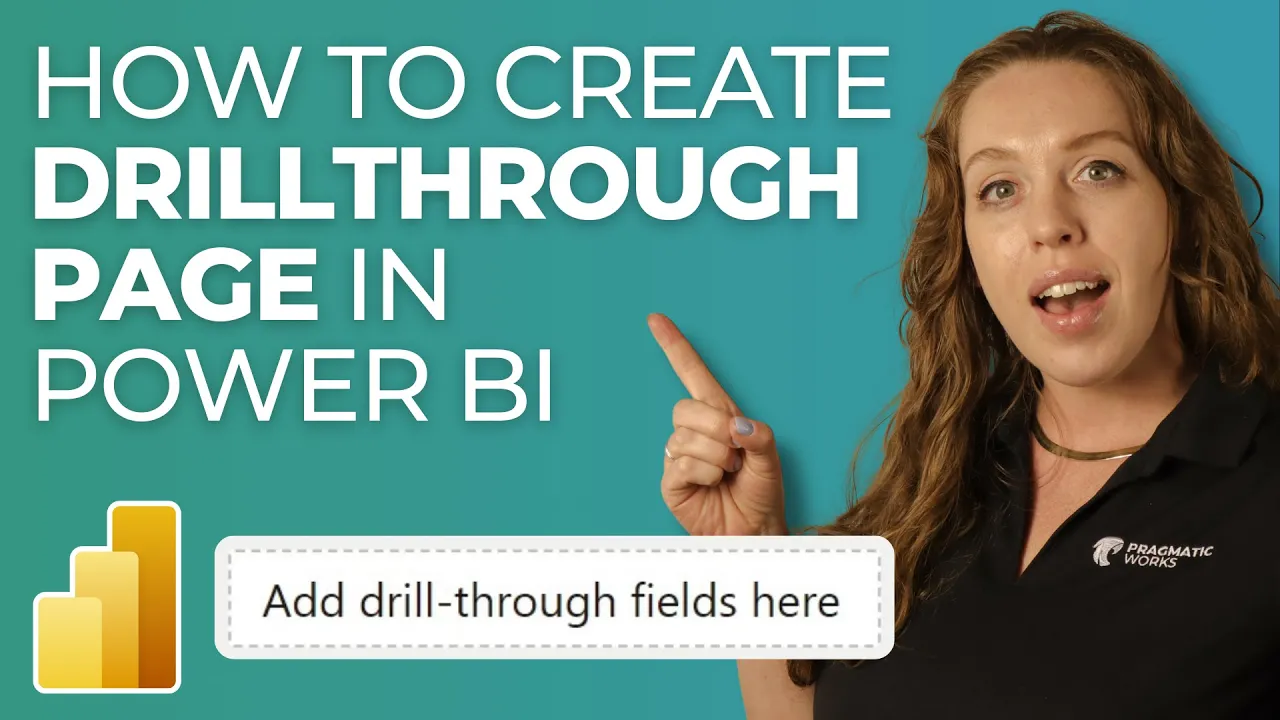 HOW TO CREATE DRILLTHROUGH PAGE IN POWER BI

Add drill-through fields here

PRAGMATIC WORKS